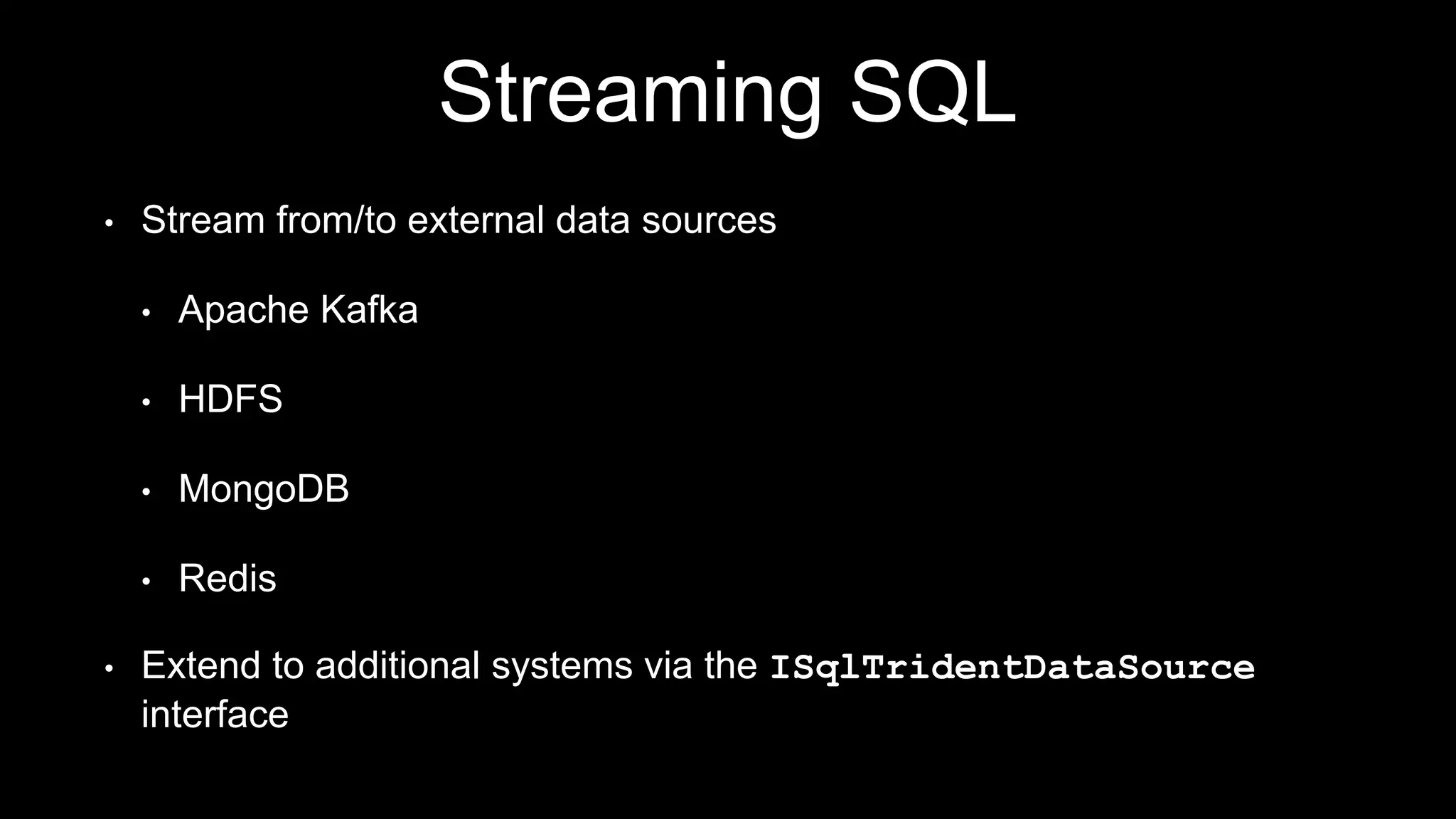 Streaming SQL

• Stream from/to external data sources

• Apache Kafka

• HDFS

• MongoDB

• Redis

• Extend to additional systems via the ISqlTridentDataSource interface